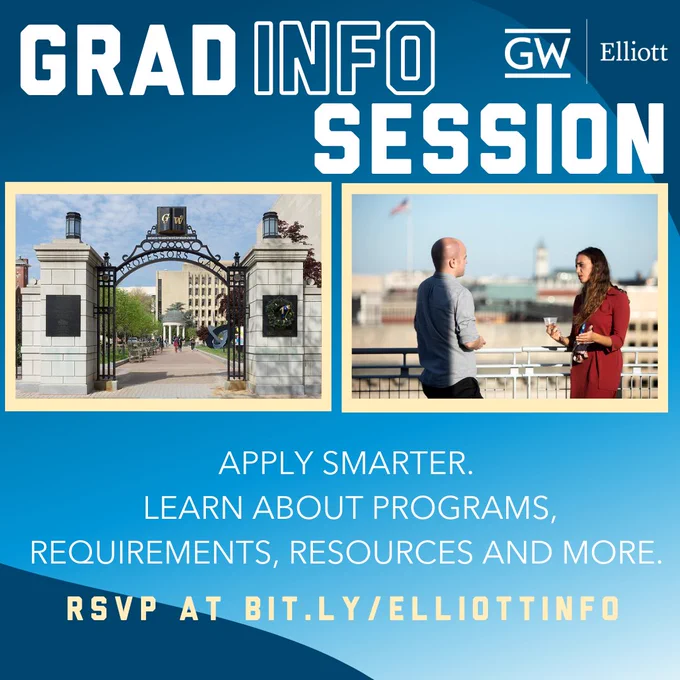 GRAD INFO SESSION

GW | Elliott

GW

PROFESSORS GATE

APPLY SMARTER.
LEARN ABOUT PROGRAMS, REQUIREMENTS, RESOURCES AND MORE.

RSVP AT BIT.LY/ELLIOTTINFO